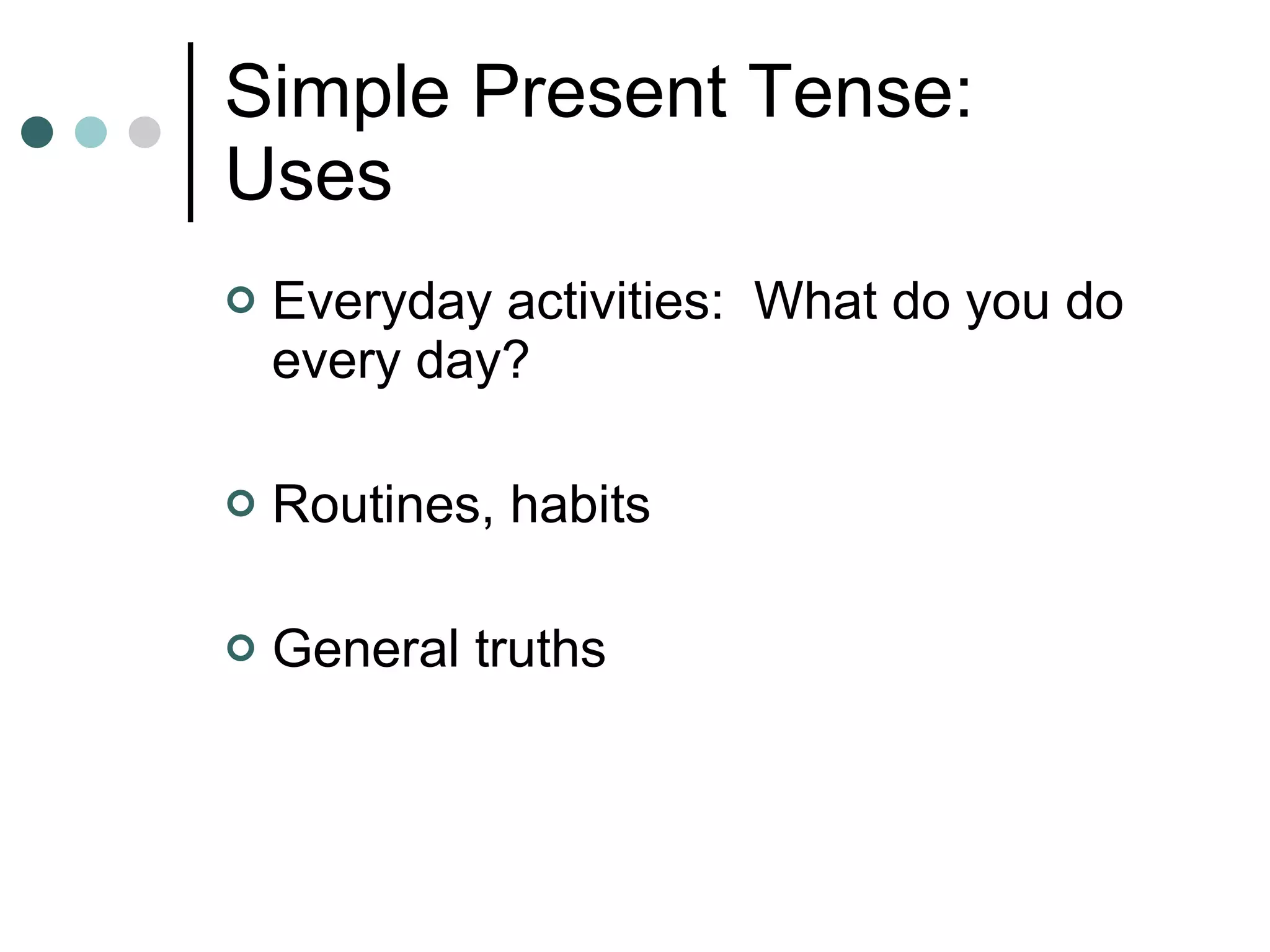 Simple Present Tense: Uses

Everyday activities: What do you do every day?

Routines, habits

General truths